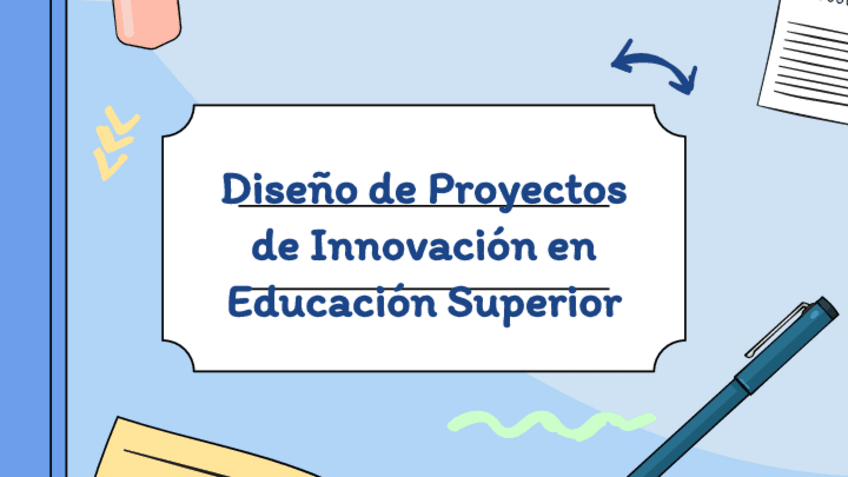 Diseño de Proyectos de Innovación en Educación Superior